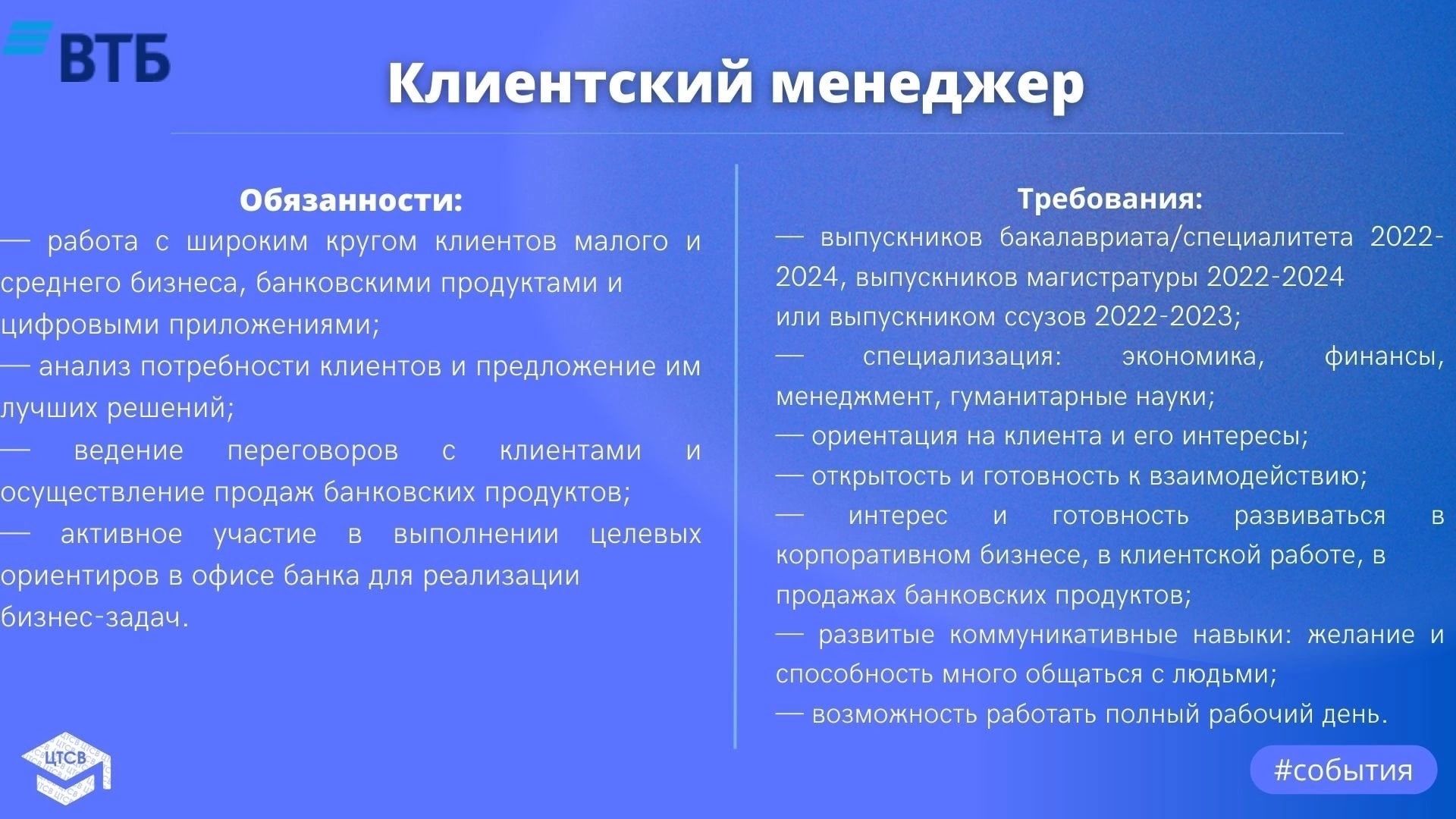 ВТБ

Клиентский менеджер

Обязанности:

— работа с широким кругом клиентов малого и среднего бизнеса, банковскими продуктами и цифровыми приложениями;
— анализ потребности клиентов и предложение им лучших решений;
— ведение переговоров с клиентами и осуществление продаж банковских продуктов;
— активное участие в выполнении целевых ориентиров в офисе банка для реализации бизнес-задач.

Требования:

— выпускников бакалавриата/специалитета 2022-2024, выпускников магистратуры 2022-2024 или выпускником ссузов 2022-2023;
— специализация: экономика, финансы, менеджмент, гуманитарные науки;
— ориентация на клиента и его интересы;
— открытость и готовность к взаимодействию;
— интерес и готовность развиваться в корпоративном бизнесе, в клиентской работе, в продажах банковских продуктов;
— развитые коммуникативные навыки: желание и способность много общаться с людьми;
— возможность работать полный рабочий день.

ЦТСВ

#события